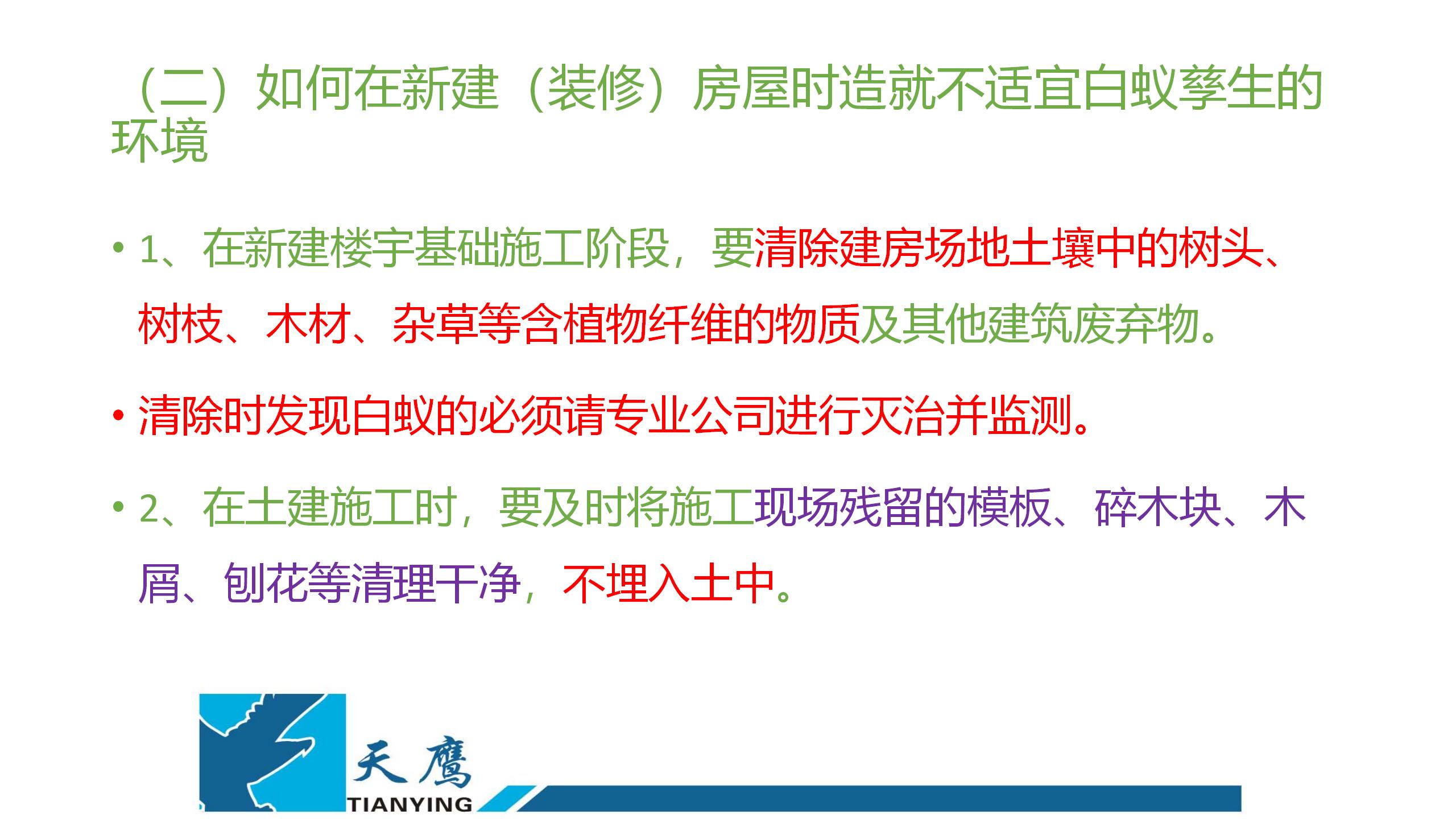 （二）如何在新建（装修）房屋时造就不适宜白蚁孳生的环境

• 1、在新建楼宇基础施工阶段，要清除建房场地土壤中的树头、树枝、木材、杂草等含植物纤维的物质及其他建筑废弃物。

• 清除时发现白蚁的必须请专业公司进行灭治并监测。

• 2、在土建施工时，要及时将施工现场残留的模板、碎木块、木屑、刨花等清理干净，不埋入土中。

天鹰
TIANYING